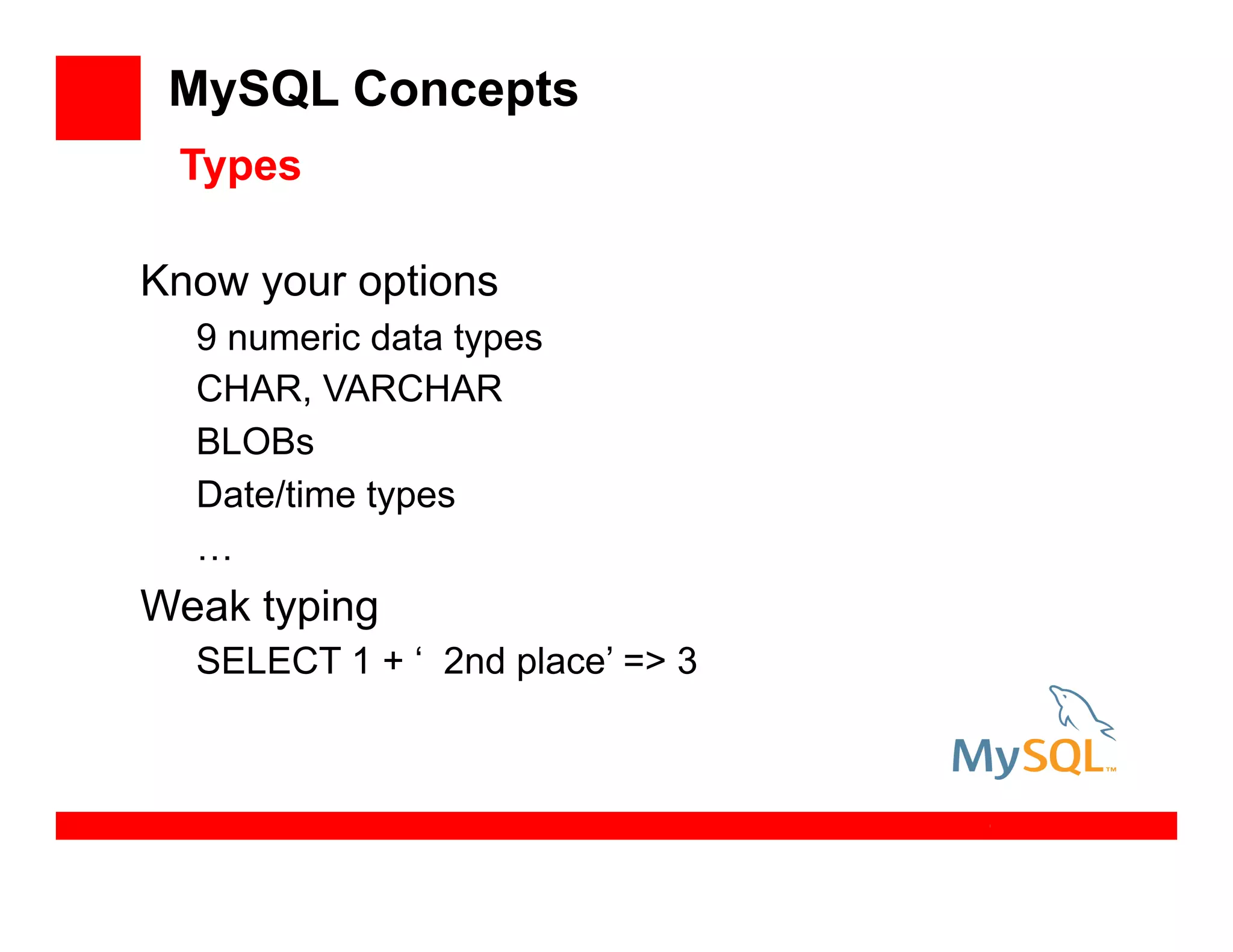 MySQL Concepts

Types

Know your options

9 numeric data types

CHAR, VARCHAR

BLOBs

Date/time types

…

Weak typing

SELECT 1 + ‘ 2nd place’ => 3

MySQL™